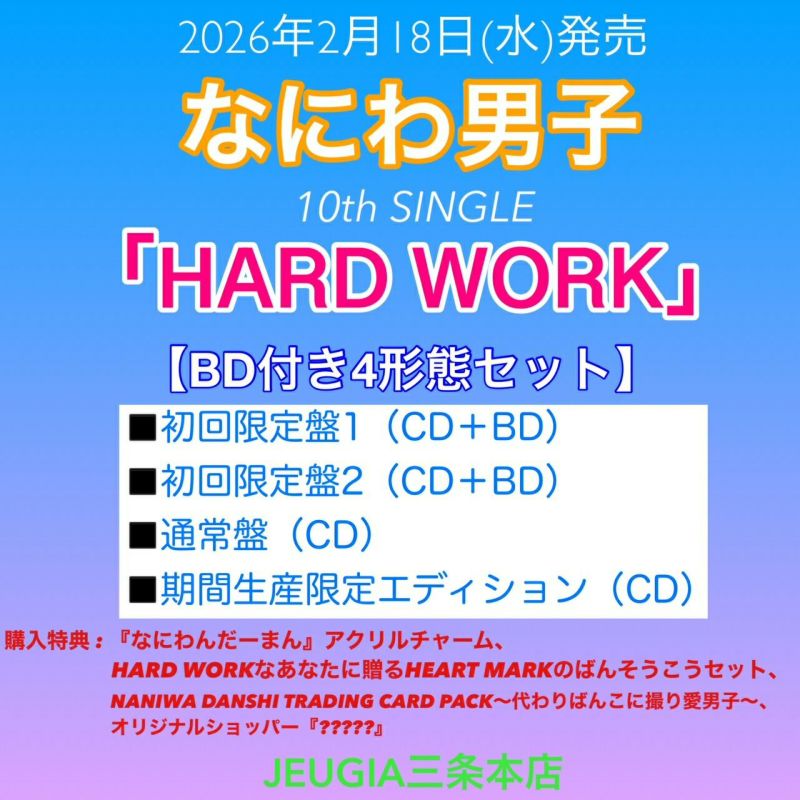 2026年2月18日(水)発売

なにわ男子

10th SINGLE

「HARD WORK」

【BD付き4形態セット】

■初回限定盤1（CD＋BD）
■初回限定盤2（CD＋BD）
■通常盤（CD）
■期間生産限定エディション（CD）

購入特典：『なにわんだーまん』アクリルチャーム、
HARD WORKなあなたに贈るHEART MARKのばんそうこうセット、
NANIWA DANSHI TRADING CARD PACK～代わりばんこに撮り愛男子～、
オリジナルショッパー『?????』

JEUGIA三条本店